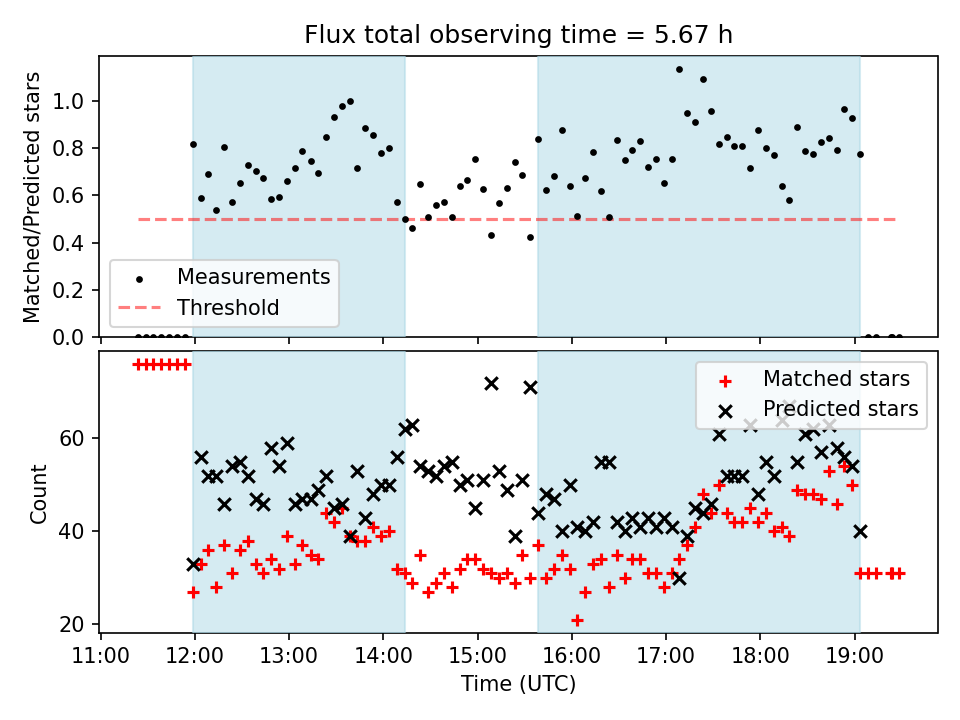 Flux total observing time = 5.67 h

Matched/Predicted stars

1.0
0.8
0.6
0.4
0.2
0.0

Measurements
Threshold

Count

60
40
20

Matched stars
Predicted stars

11:00 12:00 13:00 14:00 15:00 16:00 17:00 18:00 19:00

Time (UTC)